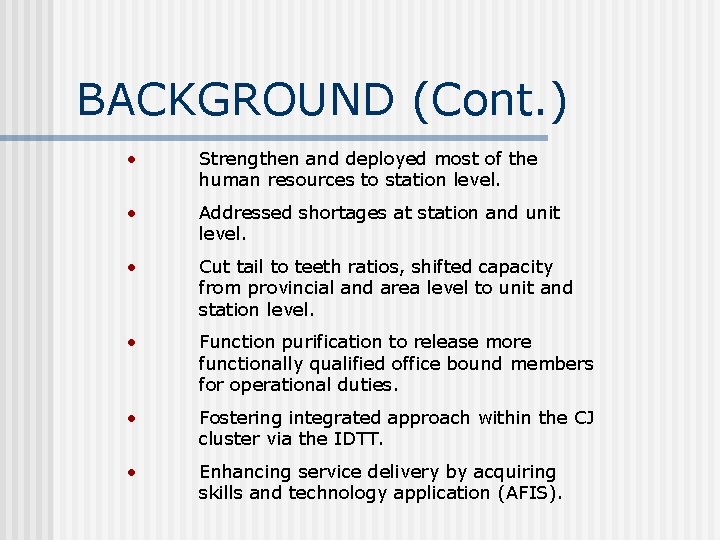 BACKGROUND (Cont.)

• Strengthen and deployed most of the human resources to station level.

• Addressed shortages at station and unit level.

• Cut tail to teeth ratios, shifted capacity from provincial and area level to unit and station level.

• Function purification to release more functionally qualified office bound members for operational duties.

• Fostering integrated approach within the CJ cluster via the IDTT.

• Enhancing service delivery by acquiring skills and technology application (AFIS).